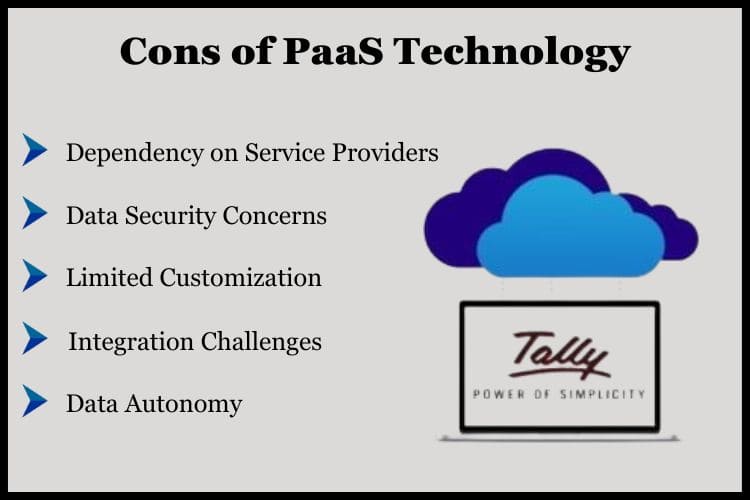 Cons of PaaS Technology

Dependency on Service Providers

Data Security Concerns

Limited Customization

Integration Challenges

Data Autonomy

Tally

POWER OF SIMPLICITY